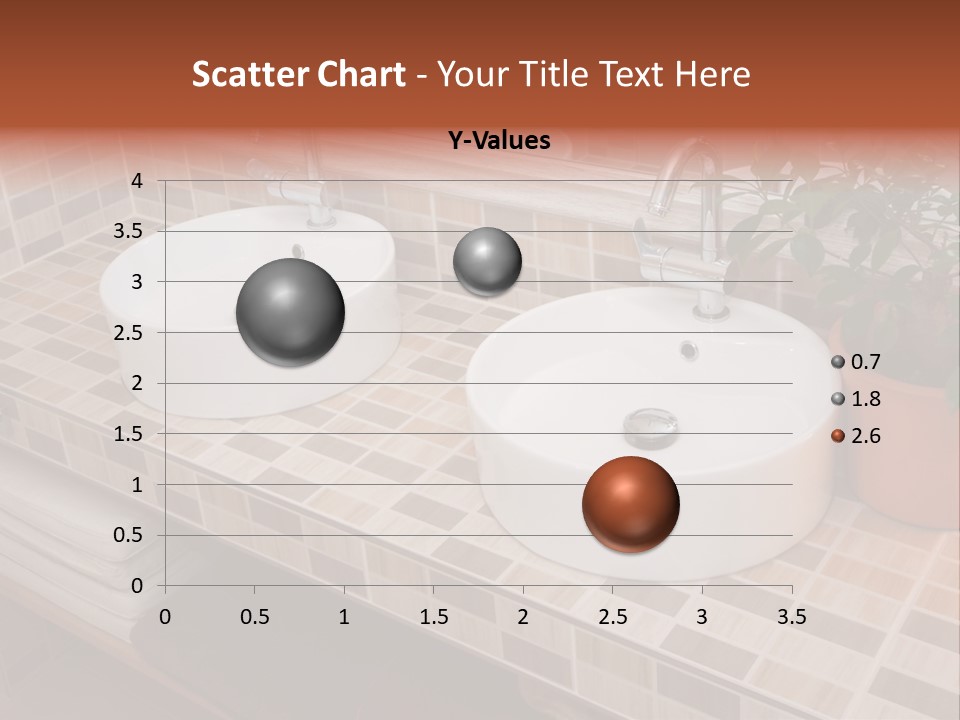 Scatter Chart - Your Title Text Here

Y-Values

4
3.5
3
2.5
2
1.5
1
0.5
0

0 0.5 1 1.5 2 2.5 3 3.5

0.7
1.8
2.6